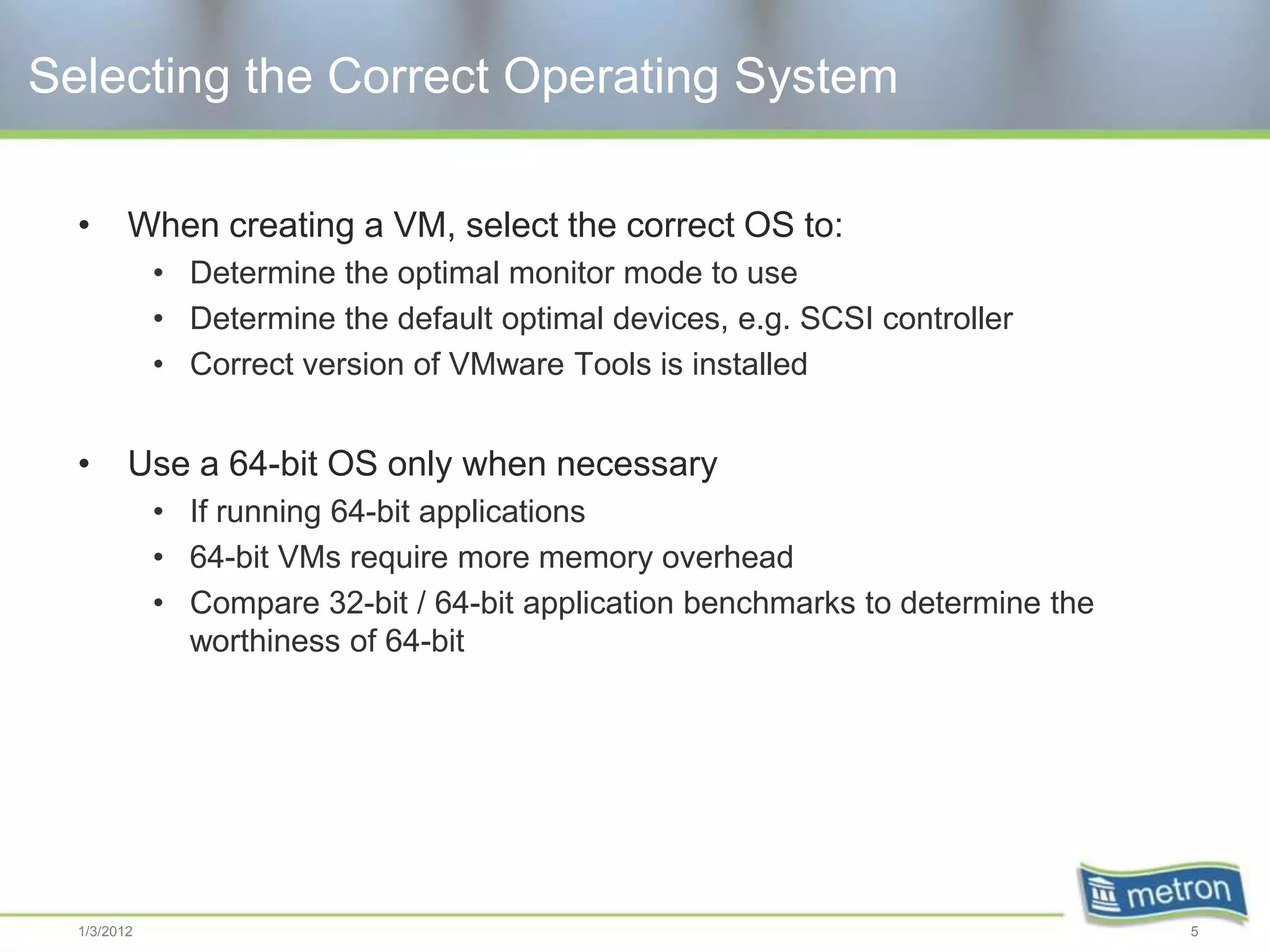 Selecting the Correct Operating System

• When creating a VM, select the correct OS to:
  • Determine the optimal monitor mode to use
  • Determine the default optimal devices, e.g. SCSI controller
  • Correct version of VMware Tools is installed

• Use a 64-bit OS only when necessary
  • If running 64-bit applications
  • 64-bit VMs require more memory overhead
  • Compare 32-bit / 64-bit application benchmarks to determine the worthiness of 64-bit

metron

1/3/2012

5